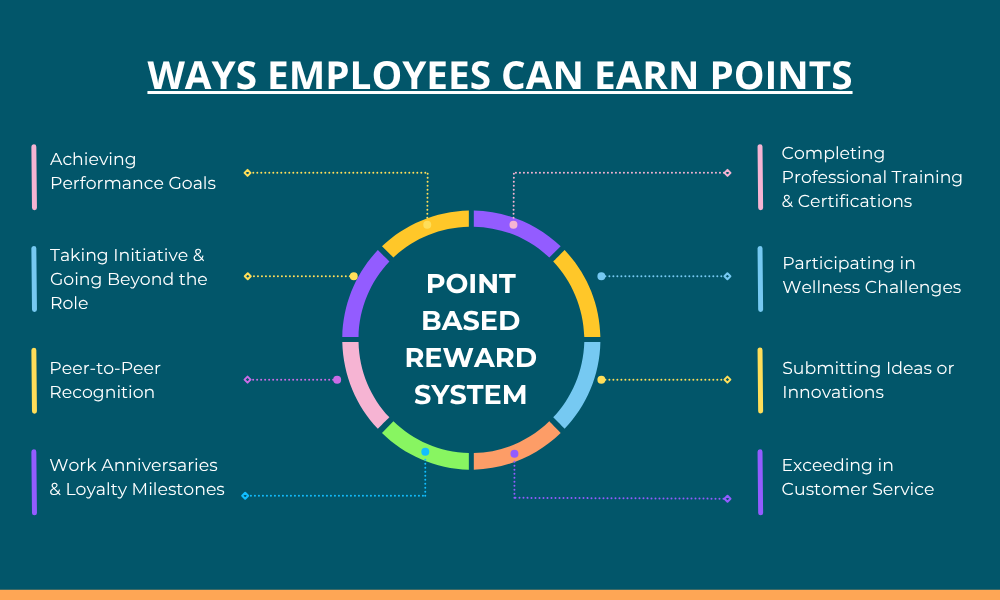 WAYS EMPLOYEES CAN EARN POINTS

Achieving Performance Goals

Taking Initiative & Going Beyond the Role

Peer-to-Peer Recognition

Work Anniversaries & Loyalty Milestones

POINT BASED REWARD SYSTEM

Completing Professional Training & Certifications

Participating in Wellness Challenges

Submitting Ideas or Innovations

Exceeding in Customer Service